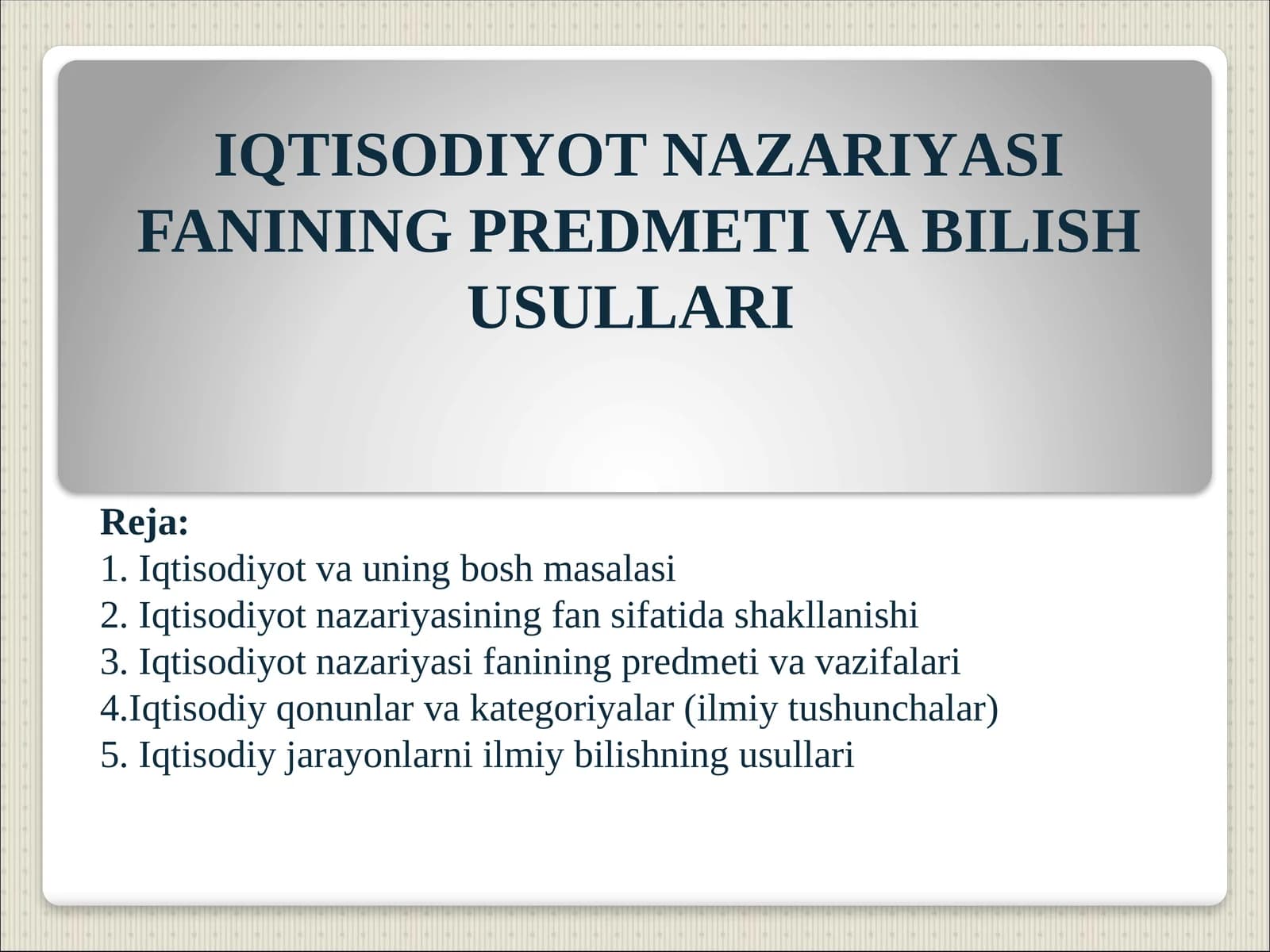 IQTISODIYOT NAZARIYASI FANINING PREDMETI VA BILISH USULLARI

Reja:
1. Iqtisodiyot va uning bosh masalasi
2. Iqtisodiyot nazariyasining fan sifatida shakllanishi
3. Iqtisodiyot nazariyasi fanining predmeti va vazifalari
4.Iqtisodiy qonunlar va kategoriyalar (ilmiy tushunchalar)
5. Iqtisodiy jarayonlarni ilmiy bilishning usullari